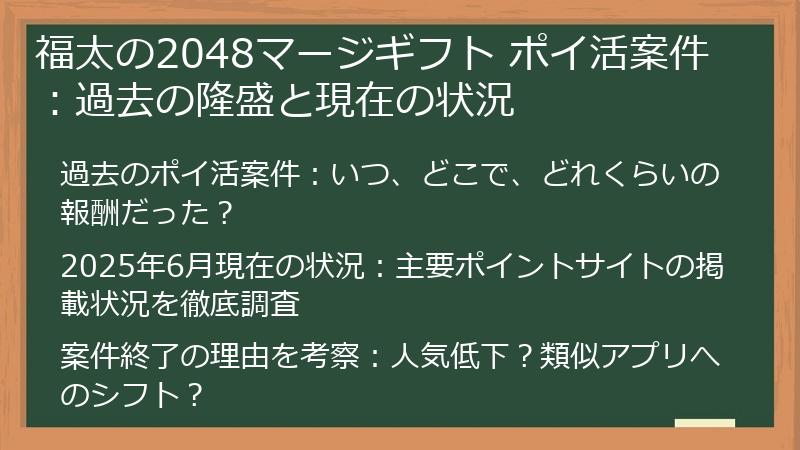 福太の2048マージギフト ポイ活案件：過去の隆盛と現在の状況

過去のポイ活案件：いつ、どこで、どれくらいの報酬だった？

2025年6月現在の状況：主要ポイントサイトの掲載状況を徹底調査

案件終了の理由を考察：人気低下？類似アプリへのシフト？